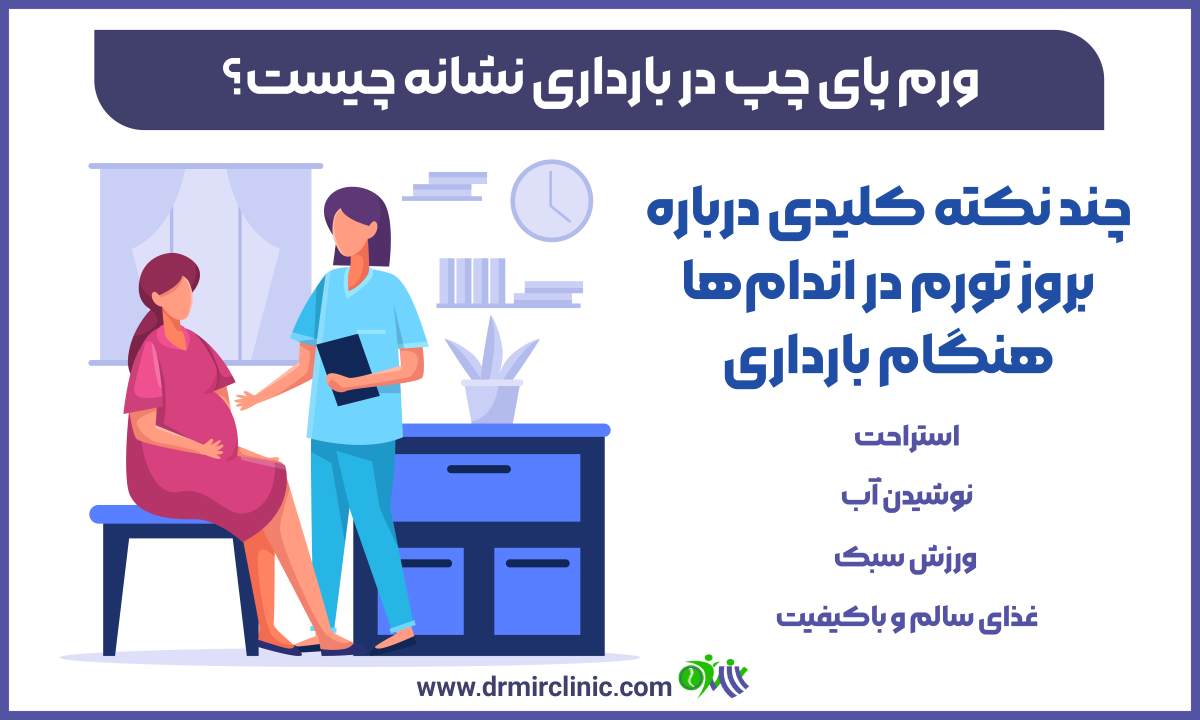 ورم پای چپ در بارداری نشانه چیست؟

چند نکته کلیدی درباره بروز تورم در اندام ها هنگام بارداری

استراحت

نوشیدن آب

ورزش سبک

غذای سالم و باکیفیت

www.drmirclinic.com